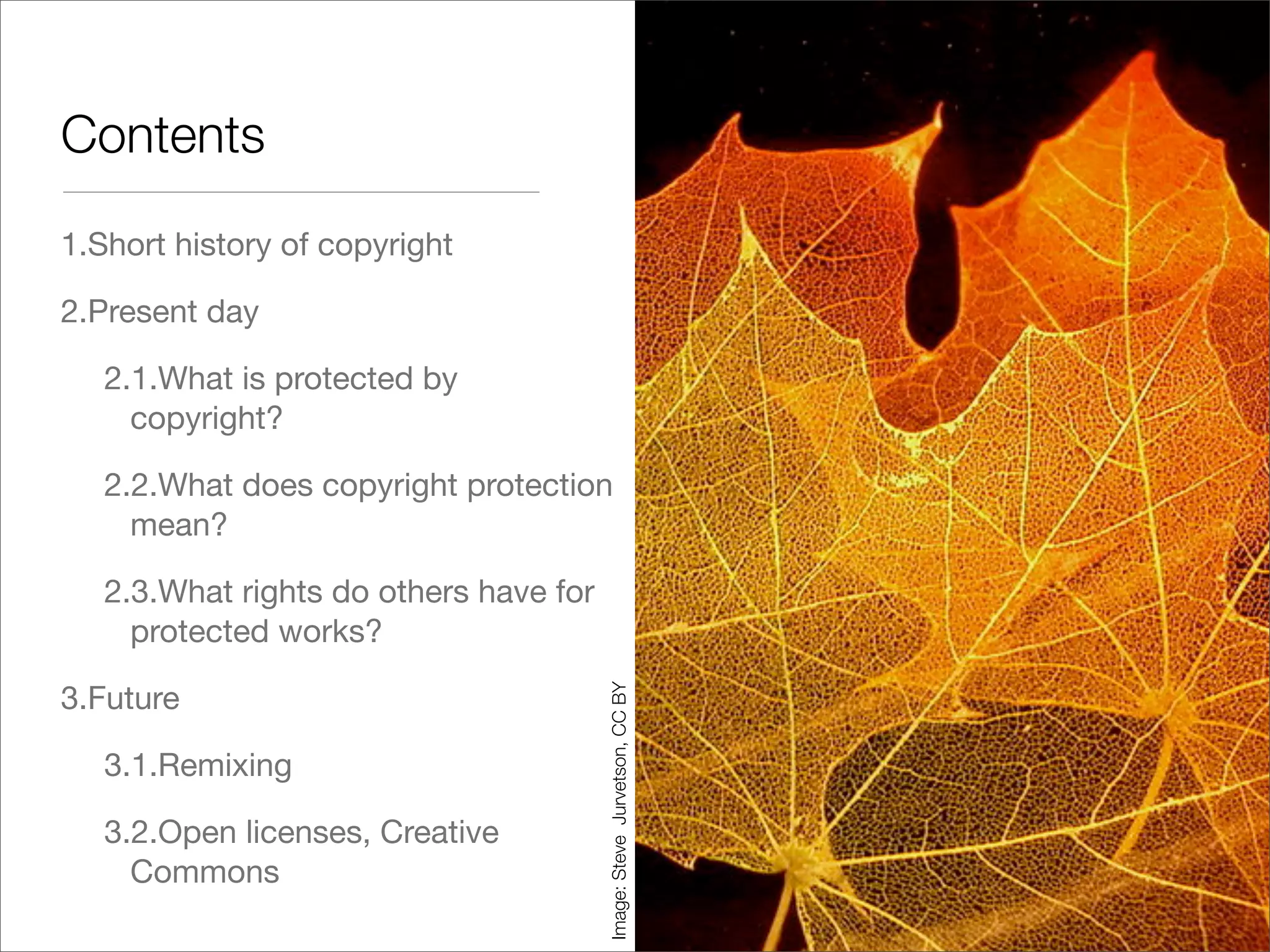 Contents

1.Short history of copyright

2.Present day

2.1.What is protected by copyright?

2.2.What does copyright protection mean?

2.3.What rights do others have for protected works?

3.Future

3.1.Remixing

3.2.Open licenses, Creative Commons

Image: Steve Jurvetson, CC BY